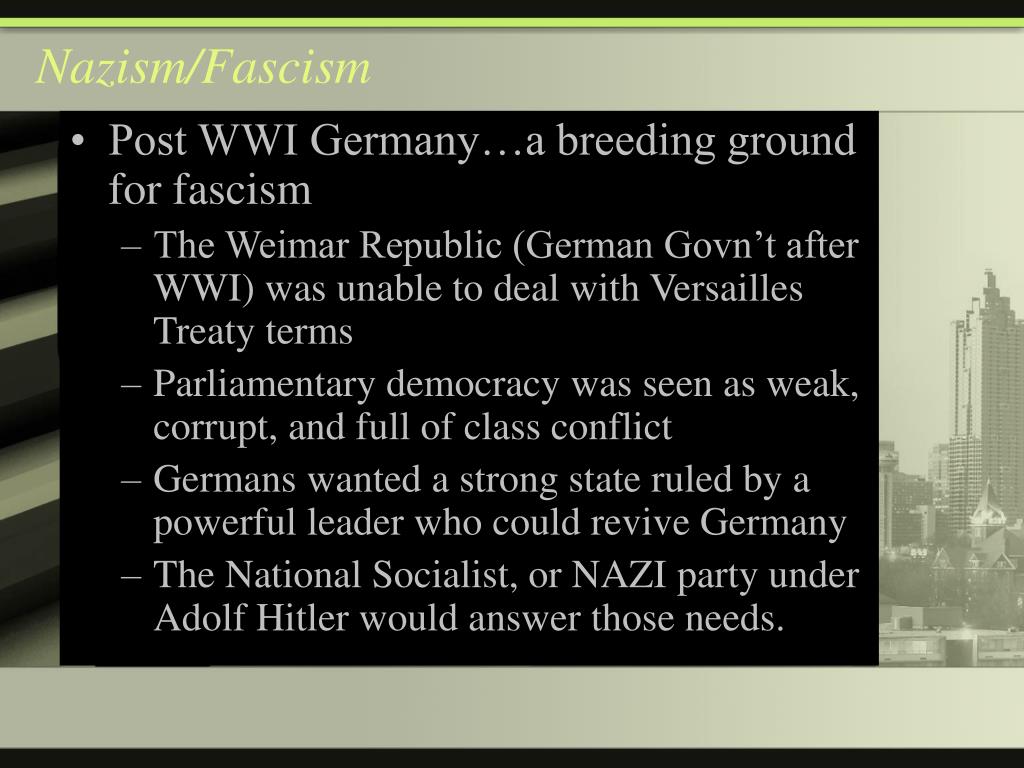 Nazism/Fascism

• Post WWI Germany…a breeding ground for fascism
– The Weimar Republic (German Govn’t after WWI) was unable to deal with Versailles Treaty terms
– Parliamentary democracy was seen as weak, corrupt, and full of class conflict
– Germans wanted a strong state ruled by a powerful leader who could revive Germany
– The National Socialist, or NAZI party under Adolf Hitler would answer those needs.